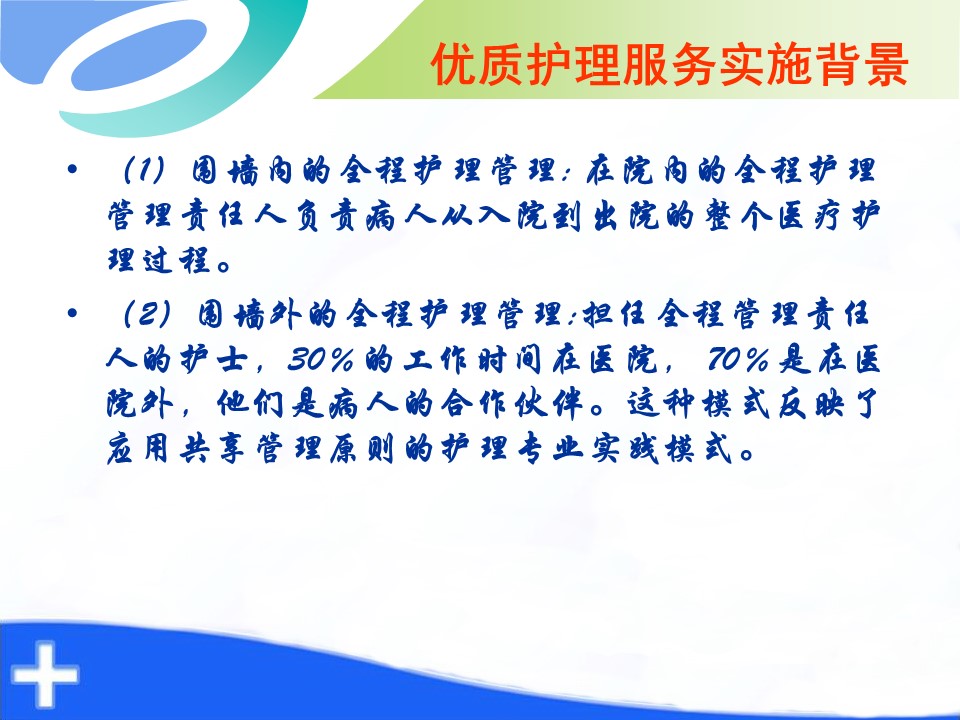 优质护理服务实施背景

• （1）围墙内的全程护理管理：在院内的全程护理管理责任人负责病人从入院到出院的整个医疗护理过程。

• （2）围墙外的全程护理管理：担任全程管理责任人的护士，30%的工作时间在医院，70%是在医院外，他们是病人的合作伙伴。这种模式反映了应用共享管理原则的护理专业实践模式。